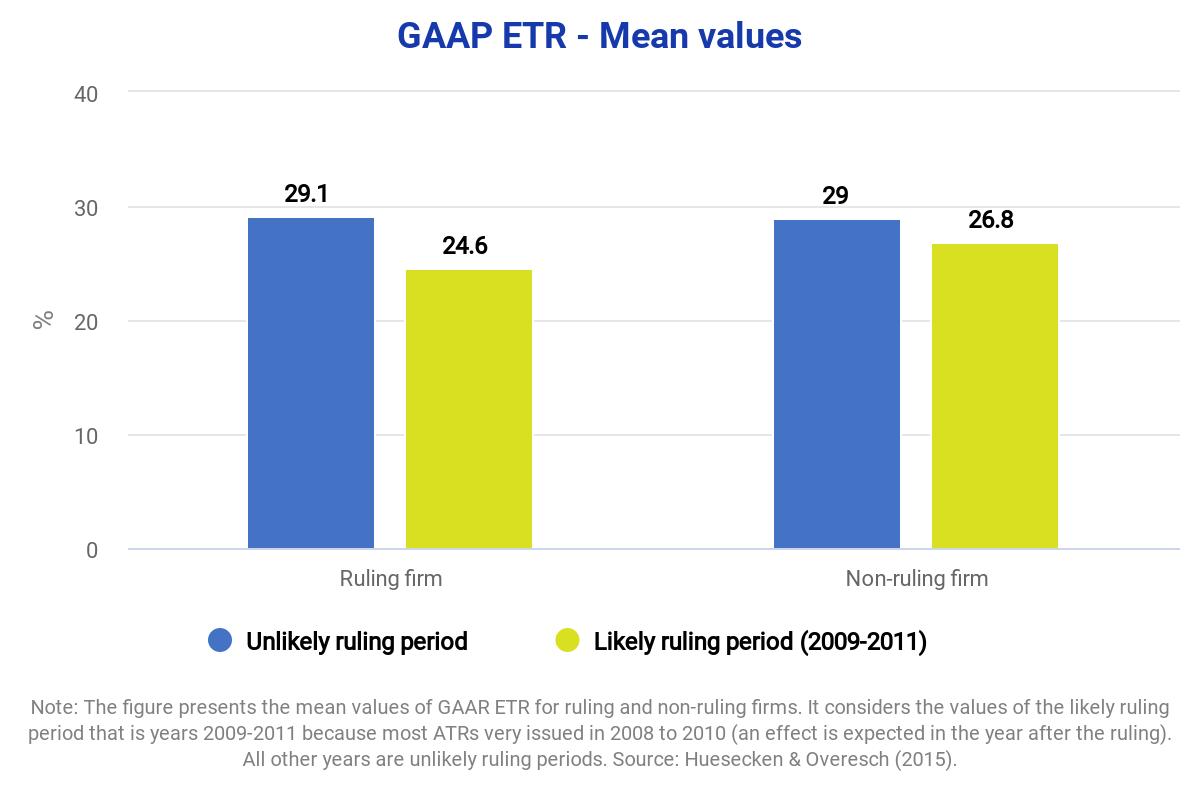 GAAP ETR - Mean values

40
30
20
10
0

%

29.1
24.6
29
26.8

Ruling firm
Non-ruling firm

Unlikely ruling period
Likely ruling period (2009-2011)

Note: The figure presents the mean values of GAAR ETR for ruling and non-ruling firms. It considers the values of the likely ruling period that is years 2009-2011 because most ATRs very issued in 2008 to 2010 (an effect is expected in the year after the ruling). All other years are unlikely ruling periods. Source: Huesecken & Overesch (2015).